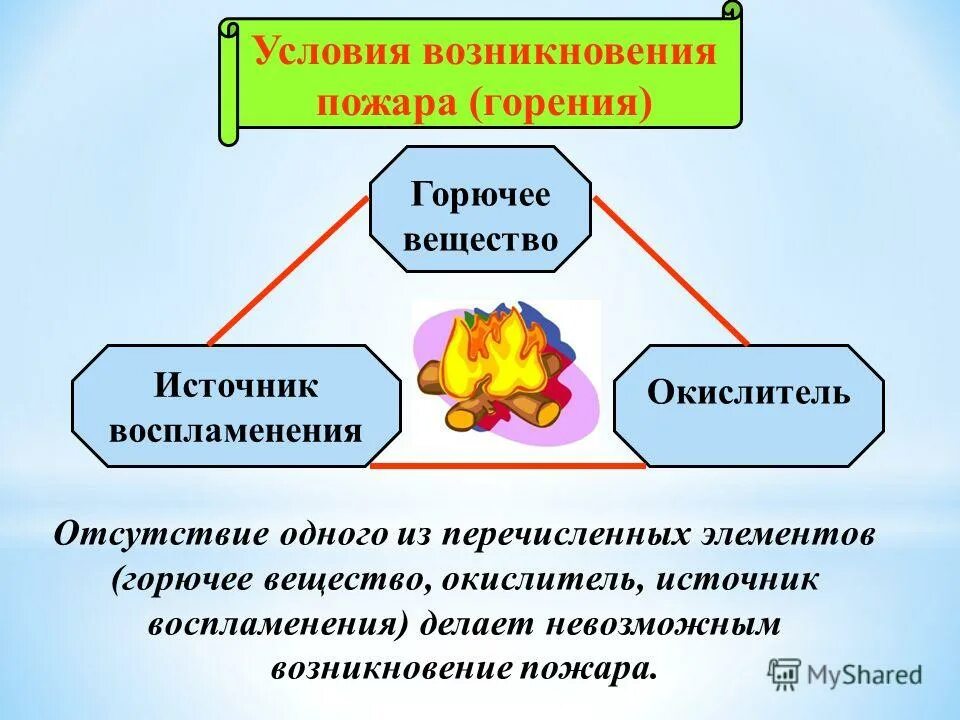 Условия возникновения пожара (горения)

Горючее вещество

Источник воспламенения

Окислитель

Отсутствие одного из перечисленных элементов (горючее вещество, окислитель, источник воспламенения) делает невозможным возникновение пожара.

MyShared